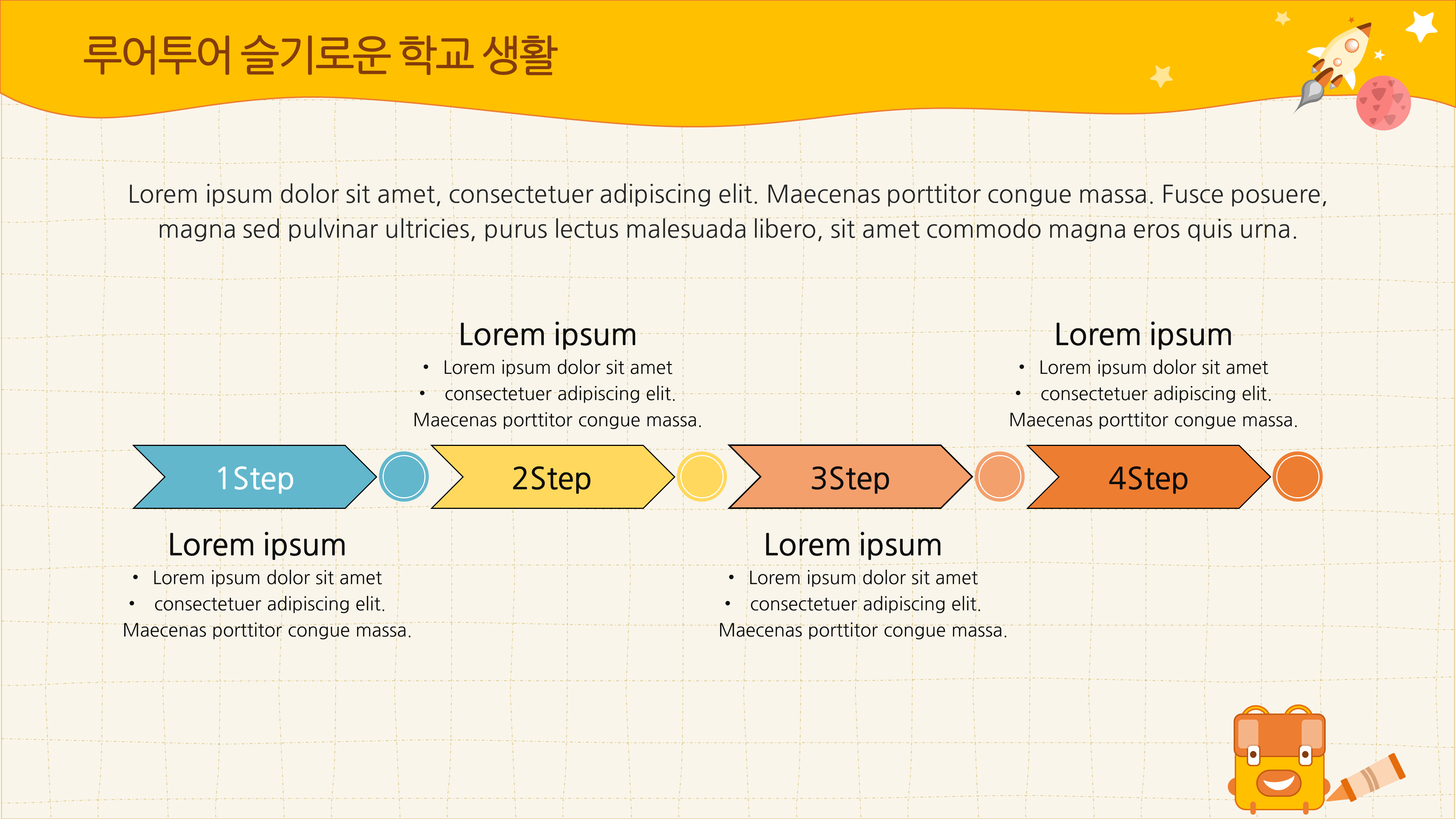 루어투어 슬기로운 학교 생활

Lorem ipsum dolor sit amet, consectetuer adipiscing elit. Maecenas porttitor congue massa. Fusce posuere, magna sed pulvinar ultricies, purus lectus malesuada libero, sit amet commodo magna eros quis urna.

Lorem ipsum
• Lorem ipsum dolor sit amet
• consectetuer adipiscing elit.
Maecenas porttitor congue massa.

Lorem ipsum
• Lorem ipsum dolor sit amet
• consectetuer adipiscing elit.
Maecenas porttitor congue massa.

1Step

2Step

3Step

4Step

Lorem ipsum
• Lorem ipsum dolor sit amet
• consectetuer adipiscing elit.
Maecenas porttitor congue massa.

Lorem ipsum
• Lorem ipsum dolor sit amet
• consectetuer adipiscing elit.
Maecenas porttitor congue massa.